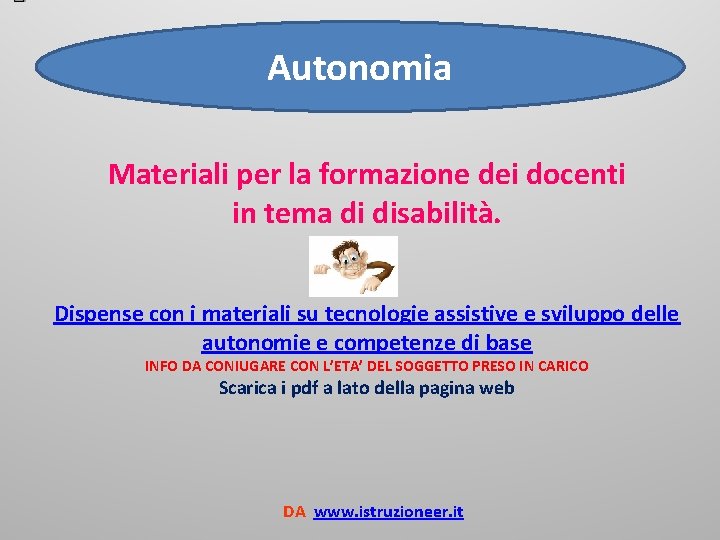 Autonomia

Materiali per la formazione dei docenti in tema di disabilità.

Dispense con i materiali su tecnologie assistive e sviluppo delle autonomie e competenze di base

INFO DA CONIUGARE CON L'ETA' DEL SOGGETTO PRESO IN CARICO

Scarica i pdf a lato della pagina web

DA www.istruzioneer.it